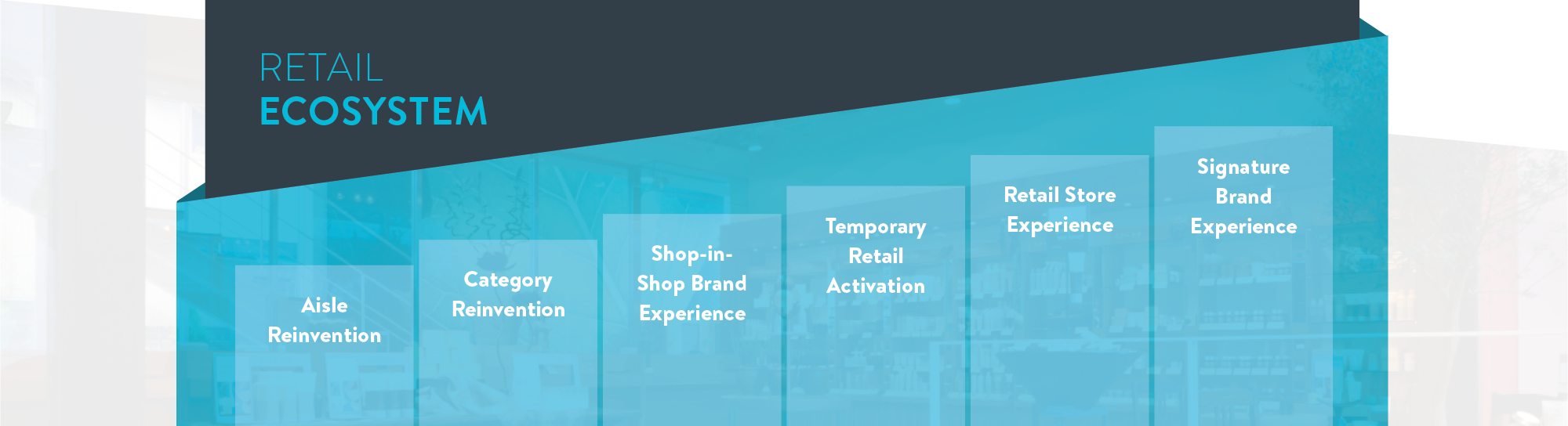 RETAIL
ECOSYSTEM

Aisle Reinvention

Category Reinvention

Shop-in-Shop Brand Experience

Temporary Retail Activation

Retail Store Experience

Signature Brand Experience